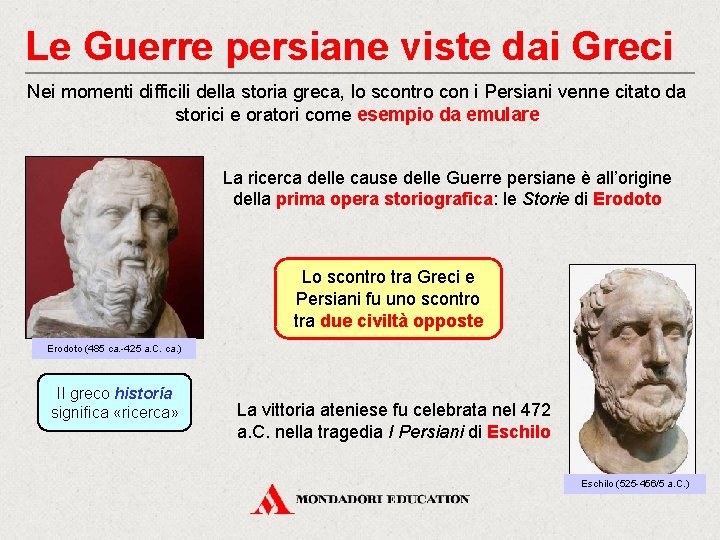 Le Guerre persiane viste dai Greci

Nei momenti difficili della storia greca, lo scontro con i Persiani venne citato da storici e oratori come esempio da emulare

La ricerca delle cause delle Guerre persiane è all'origine della prima opera storiografica: le Storie di Erodoto

Erodoto (485 ca.-425 a.C. ca.)

Lo scontro tra Greci e Persiani fu uno scontro tra due civiltà opposte

Il greco historía significa «ricerca»

La vittoria ateniese fu celebrata nel 472 a.C. nella tragedia I Persiani di Eschilo

Eschilo (525-456/5 a.C.)

MONDADORI EDUCATION